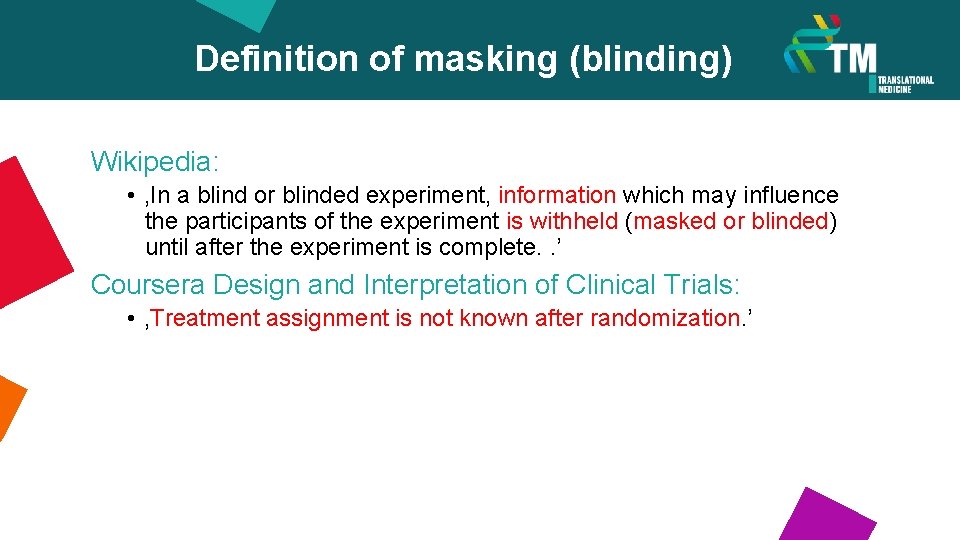 Definition of masking (blinding)

TM TRANSLATIONAL MEDICINE

Wikipedia:

• ‚In a blind or blinded experiment, information which may influence the participants of the experiment is withheld (masked or blinded) until after the experiment is complete. .’

Coursera Design and Interpretation of Clinical Trials:

• ‚Treatment assignment is not known after randomization.’